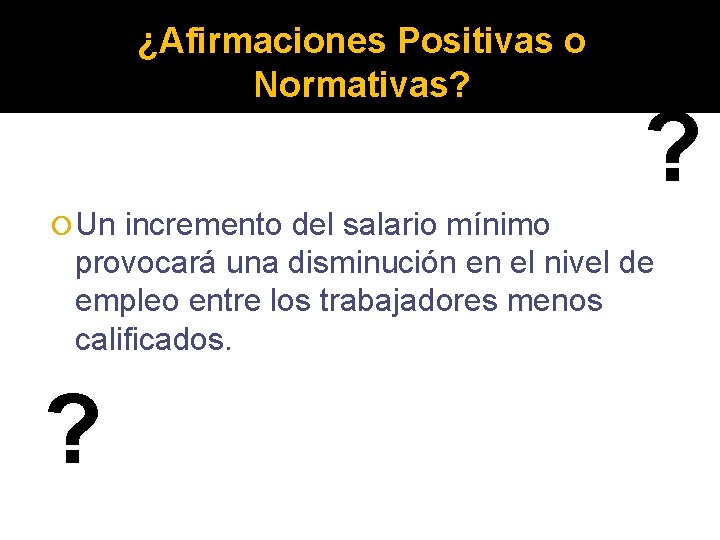 ¿Afirmaciones Positivas o Normativas?

?

Un incremento del salario mínimo provocará una disminución en el nivel de empleo entre los trabajadores menos calificados.

?